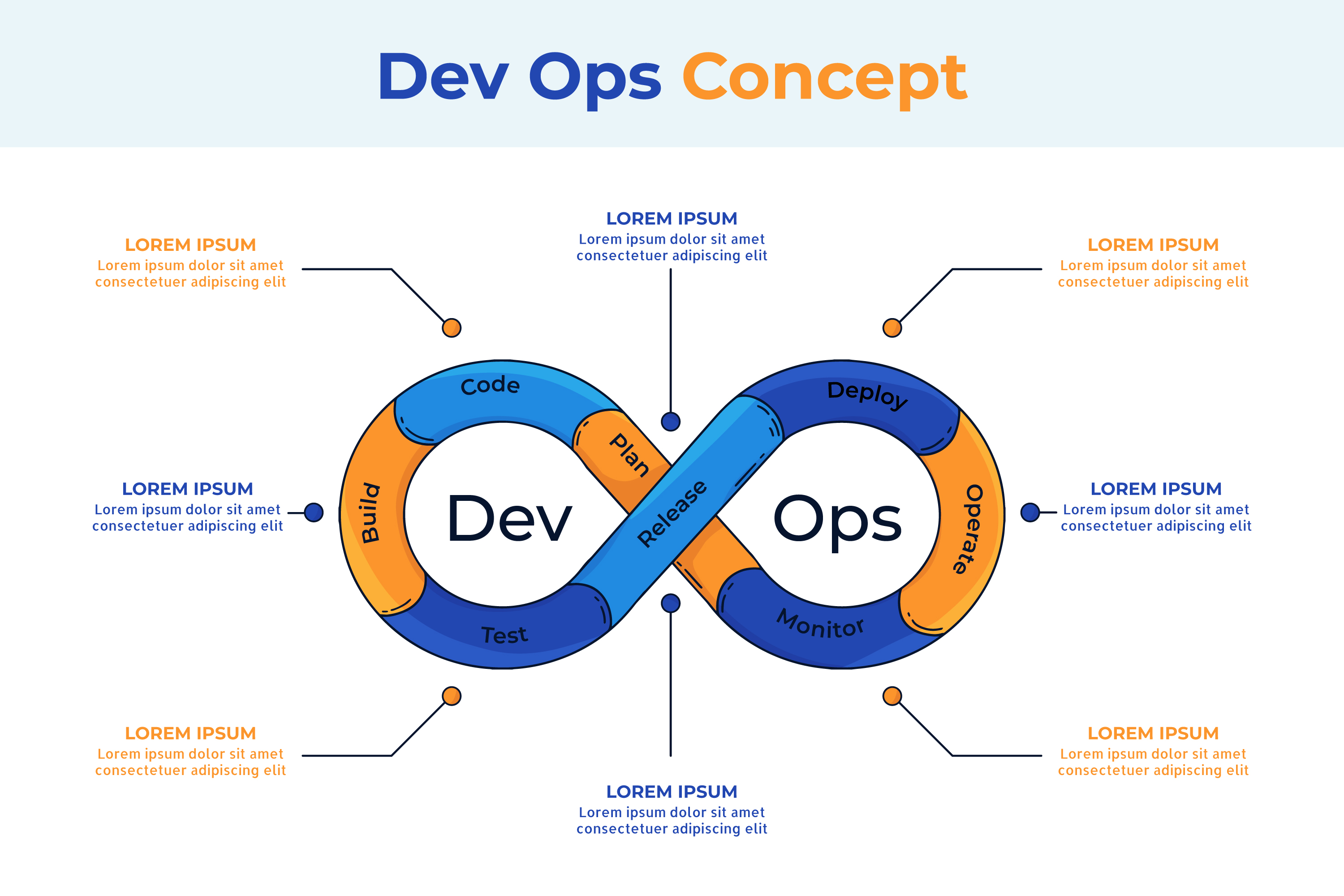 Dev Ops Concept

LOREM IPSUM
Lorem ipsum dolor sit amet consectetuer adipiscing elit

LOREM IPSUM
Lorem ipsum dolor sit amet consectetuer adipiscing elit

LOREM IPSUM
Lorem ipsum dolor sit amet consectetuer adipiscing elit

LOREM IPSUM
Lorem ipsum dolor sit amet consectetuer adipiscing elit

Code
Plan
Build
Dev
Release
Test
Deploy
Ops
Operate
Monitor

LOREM IPSUM
Lorem ipsum dolor sit amet consectetuer adipiscing elit

LOREM IPSUM
Lorem ipsum dolor sit amet consectetuer adipiscing elit

LOREM IPSUM
Lorem ipsum dolor sit amet consectetuer adipiscing elit

LOREM IPSUM
Lorem ipsum dolor sit amet consectetuer adipiscing elit